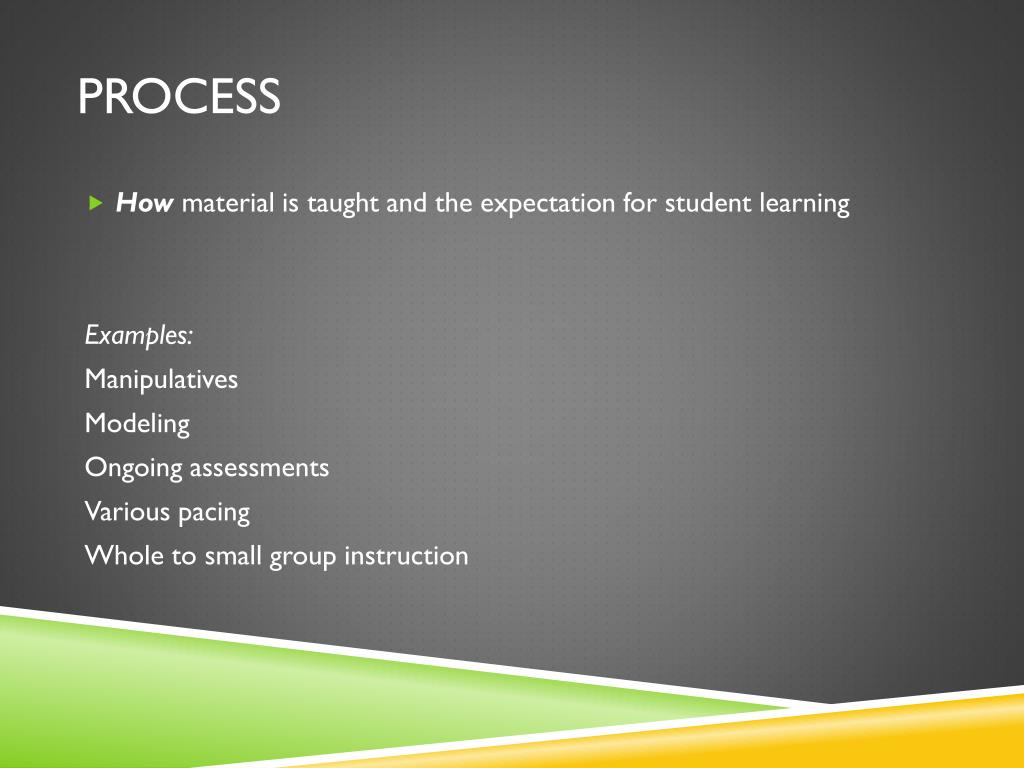 PROCESS

How material is taught and the expectation for student learning

Examples:

Manipulatives

Modeling

Ongoing assessments

Various pacing

Whole to small group instruction